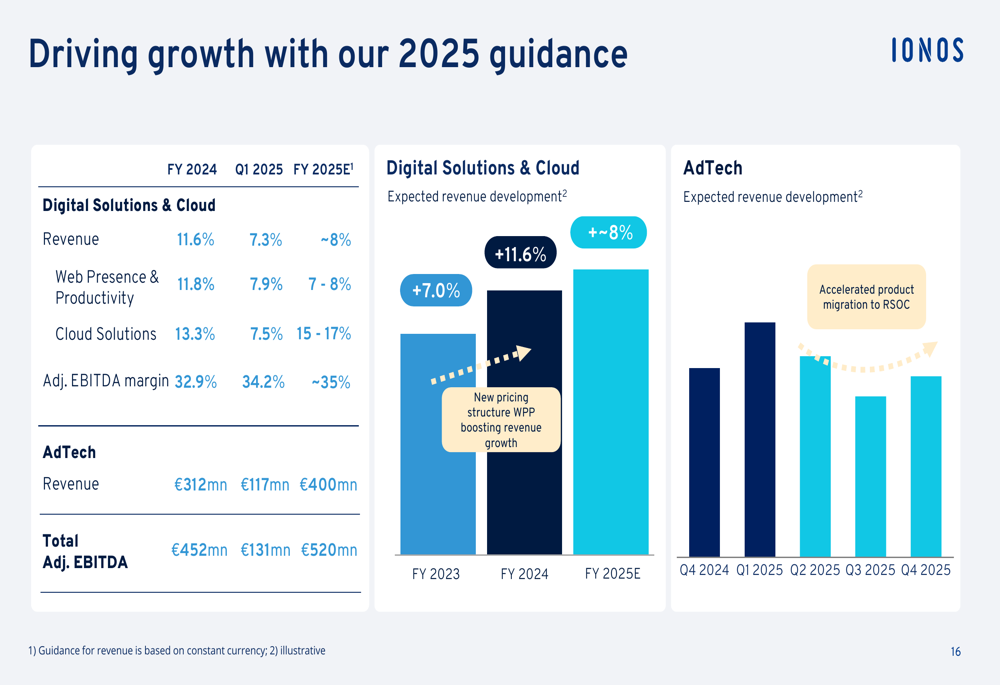 Driving growth with our 2025 guidance

IONOS

| | FY 2024 | Q1 2025 | FY 2025E$^1$ |
|---|---|---|---|
| **Digital Solutions & Cloud** | | | |
| Revenue | 11.6% | 7.3% | ~8% |
| Web Presence & Productivity | 11.8% | 7.9% | 7 - 8% |
| Cloud Solutions | 13.3% | 7.5% | 15 - 17% |
| Adj. EBITDA margin | 32.9% | 34.2% | ~35% |
| **AdTech** | | | |
| Revenue | €312mn | €117mn | €400mn |
| **Total Adj. EBITDA** | €452mn | €131mn | €520mn |

Digital Solutions & Cloud

Expected revenue development$^2$

+7.0%

+11.6%

+~8%

New pricing structure WPP boosting revenue growth

FY 2023 FY 2024 FY 2025E

AdTech

Expected revenue development$^2$

Accelerated product migration to RSOC

Q4 2024 Q1 2025 Q2 2025 Q3 2025 Q4 2025

1) Guidance for revenue is based on constant currency; 2) illustrative

16